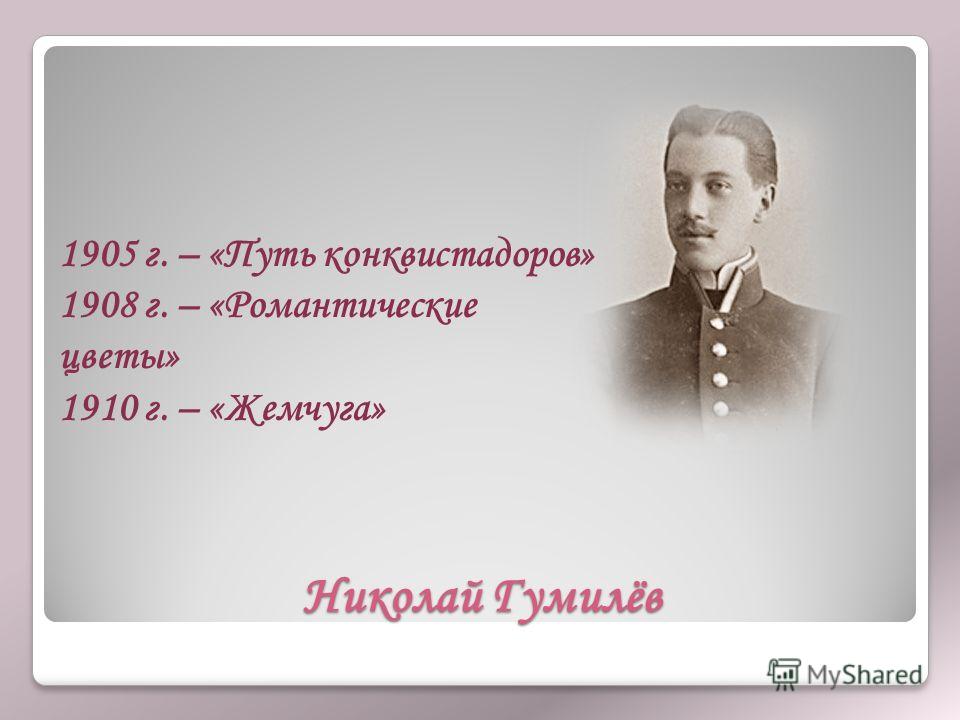 1905 г. – «Путь конквистадоров»
1908 г. – «Романтические цветы»
1910 г. – «Жемчуга»

Николай Гумилёв

MyShared